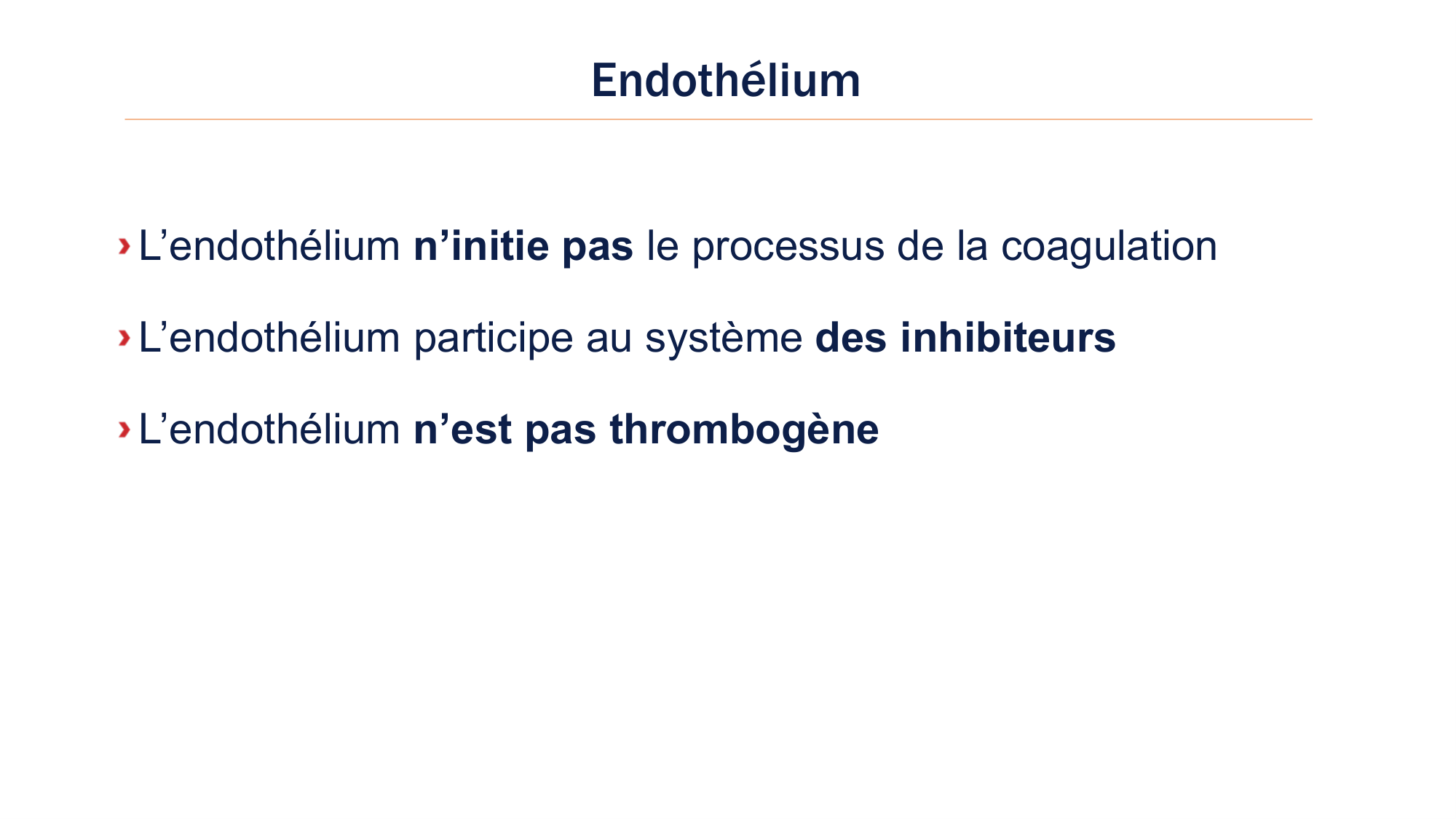 Endothélium

› L’endothélium n’initie pas le processus de la coagulation

› L’endothélium participe au système des inhibiteurs

› L’endothélium n’est pas thrombogène